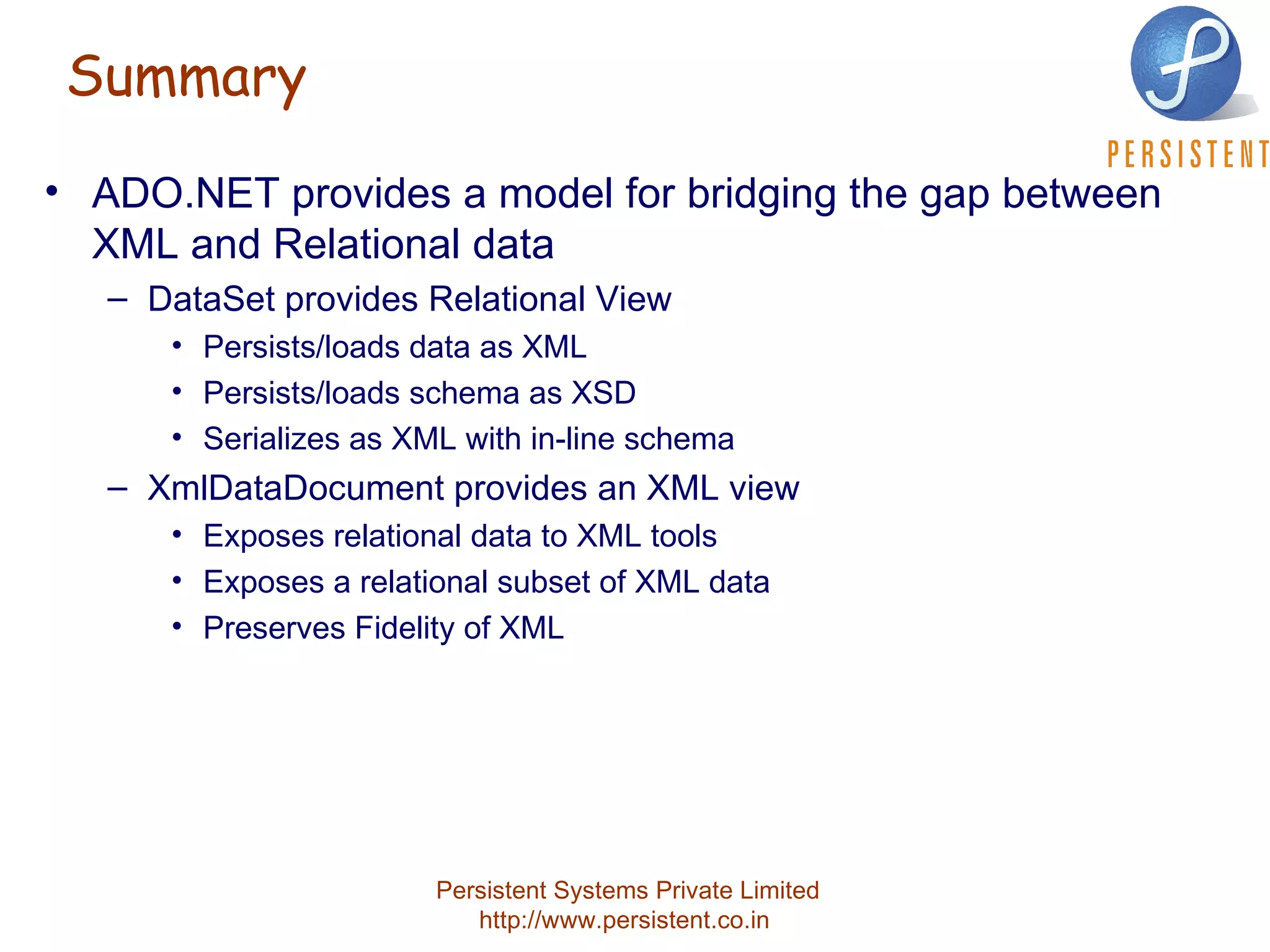 Summary

PERSISTENT

• ADO.NET provides a model for bridging the gap between XML and Relational data
  – DataSet provides Relational View
    • Persists/loads data as XML
    • Persists/loads schema as XSD
    • Serializes as XML with in-line schema
  – XmlDataDocument provides an XML view
    • Exposes relational data to XML tools
    • Exposes a relational subset of XML data
    • Preserves Fidelity of XML

Persistent Systems Private Limited
http://www.persistent.co.in